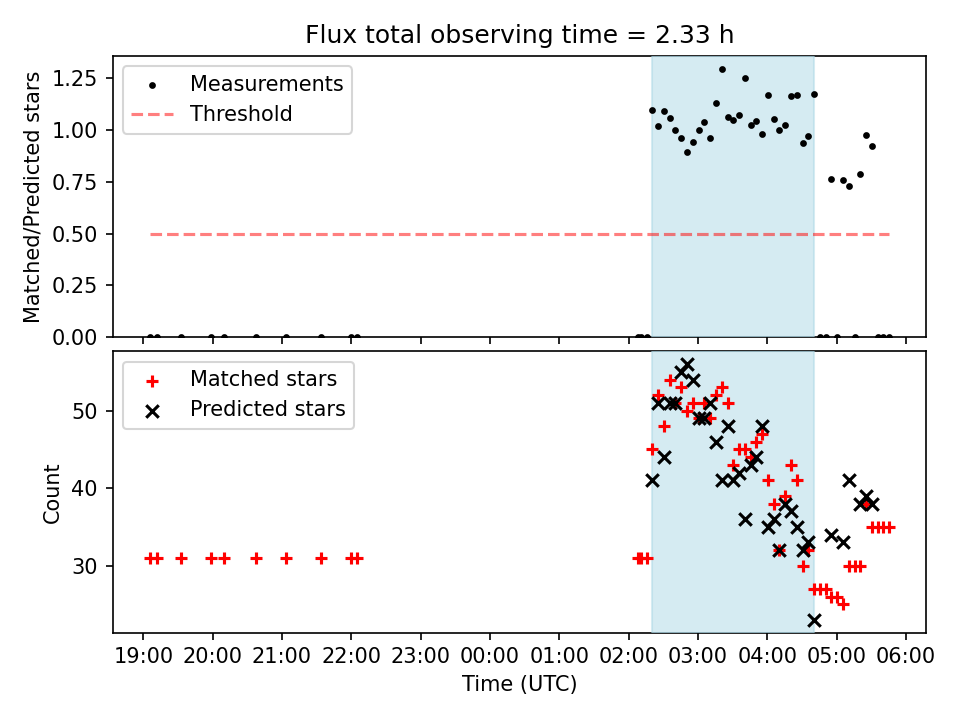 Flux total observing time = 2.33 h

Measurements
Threshold

Matched/Predicted stars

1.25
1.00
0.75
0.50
0.25
0.00

Matched stars
Predicted stars

Count

50
40
30

19:00 20:00 21:00 22:00 23:00 00:00 01:00 02:00 03:00 04:00 05:00 06:00

Time (UTC)